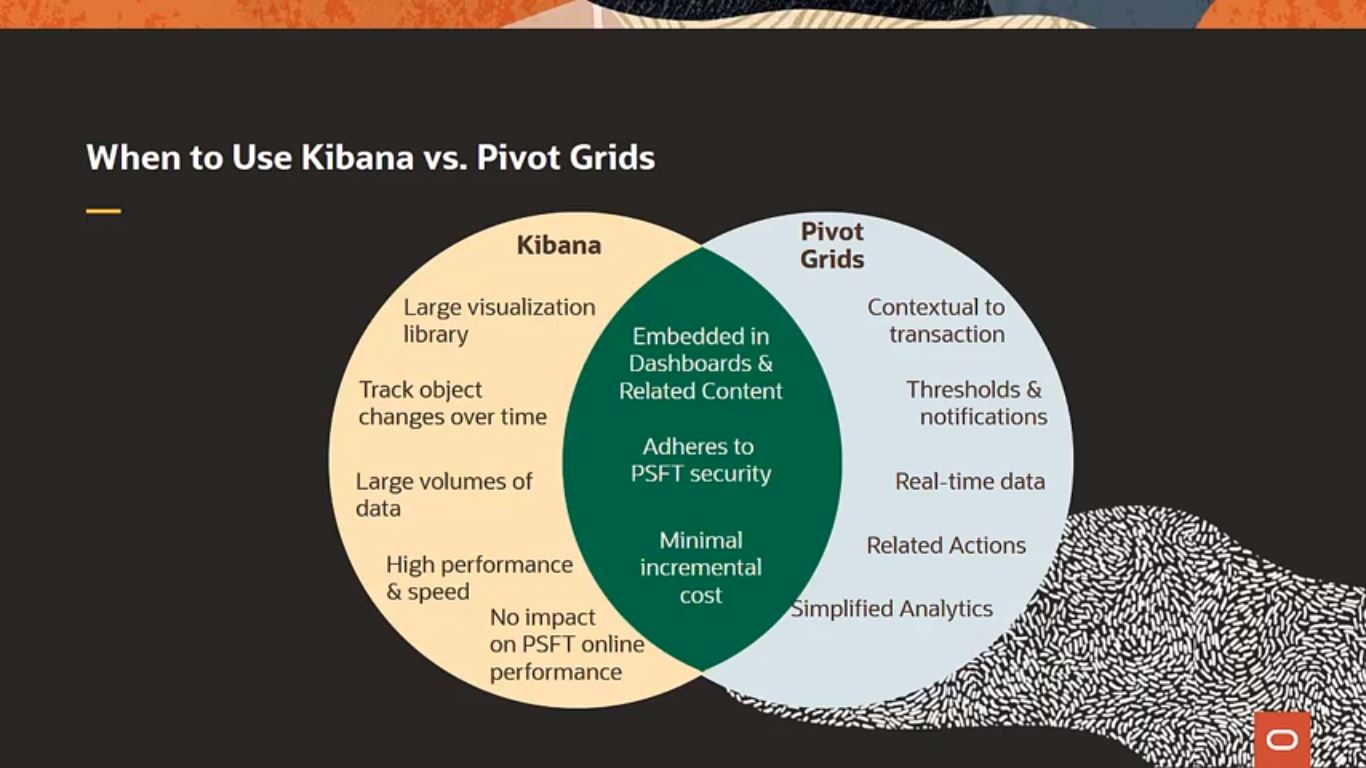 When to Use Kibana vs. Pivot Grids

Kibana

Large visualization library

Track object changes over time

Large volumes of data

High performance & speed

No impact on PSFT online performance

Embedded in Dashboards & Related Content

Adheres to PSFT security

Minimal incremental cost

Pivot Grids

Contextual to transaction

Thresholds & notifications

Real-time data

Related Actions

Simplified Analytics